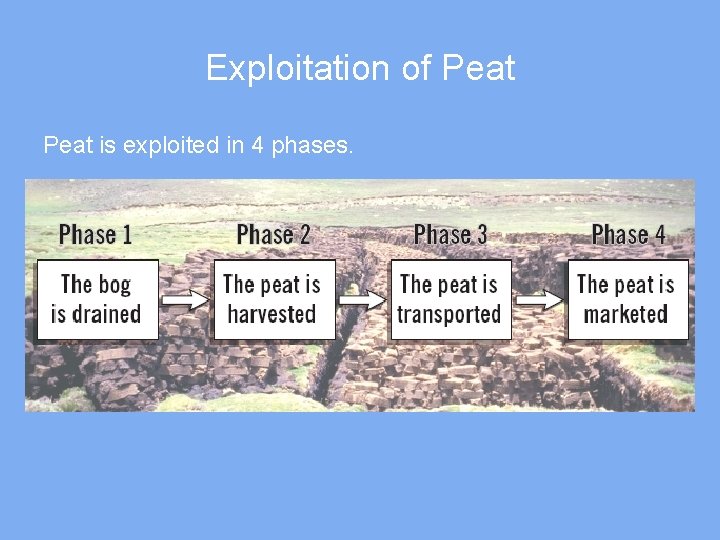 Exploitation of Peat

Peat is exploited in 4 phases.

Phase 1
The bog is drained

Phase 2
The peat is harvested

Phase 3
The peat is transported

Phase 4
The peat is marketed